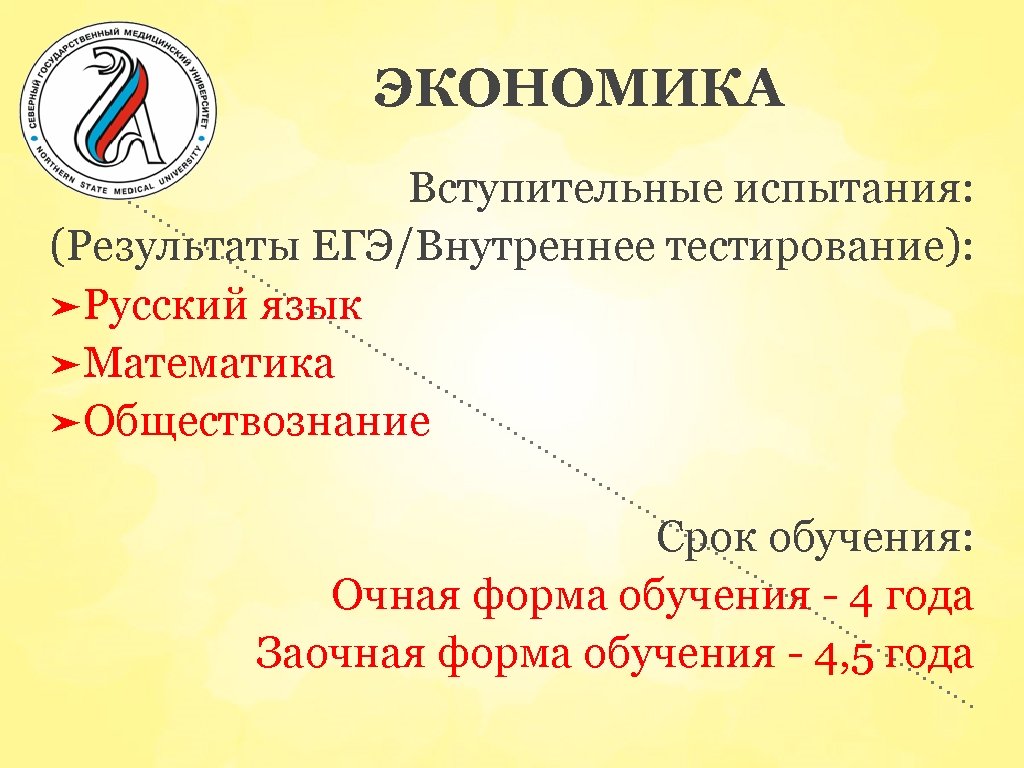 СЕВЕРНЫЙ ГОСУДАРСТВЕННЫЙ МЕДИЦИНСКИЙ УНИВЕРСИТЕТ
NORTHERN STATE MEDICAL UNIVERSITY

ЭКОНОМИКА

Вступительные испытания:
(Результаты ЕГЭ/Внутреннее тестирование):
➤Русский язык
➤Математика
➤Обществознание

Срок обучения:
Очная форма обучения - 4 года
Заочная форма обучения - 4,5 года